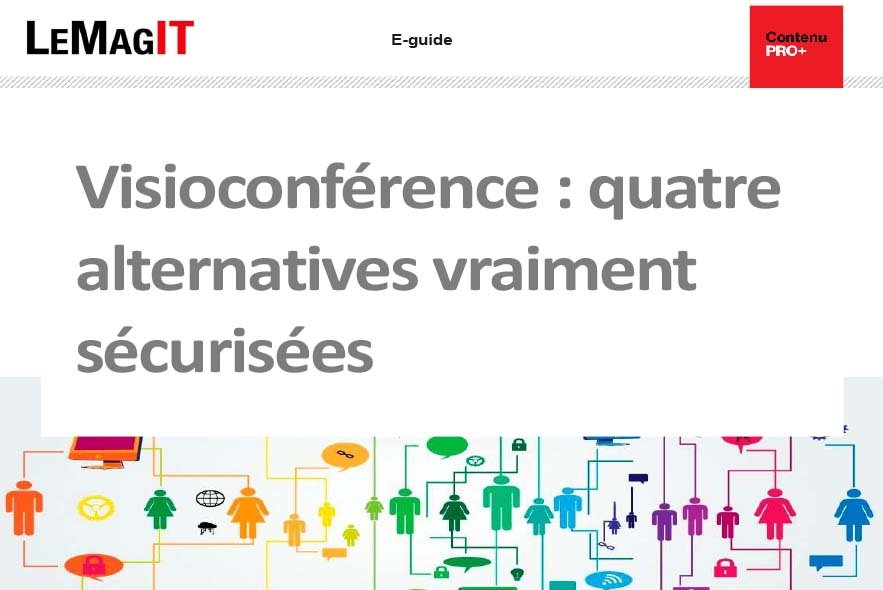 LEMAGIT

E-guide

Contenu PRO+

Visioconférence : quatre alternatives vraiment sécurisées